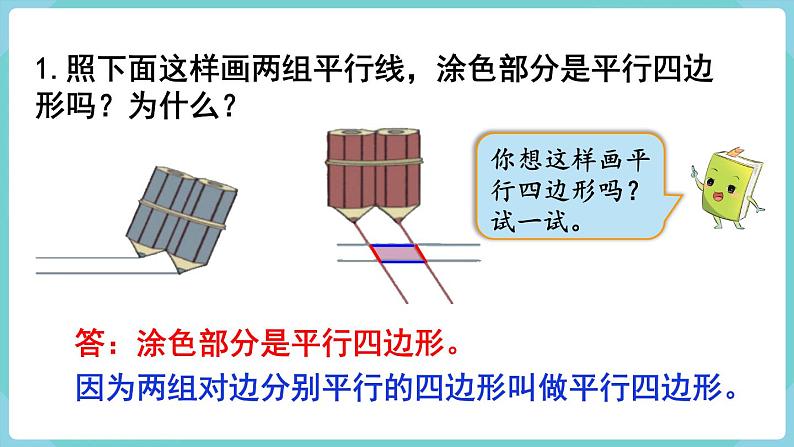 1. 照下面这样画两组平行线，涂色部分是平行四边形吗？为什么？

你想这样画平行四边形吗？试一试。

答：涂色部分是平行四边形。

因为两组对边分别平行的四边形叫做平行四边形。